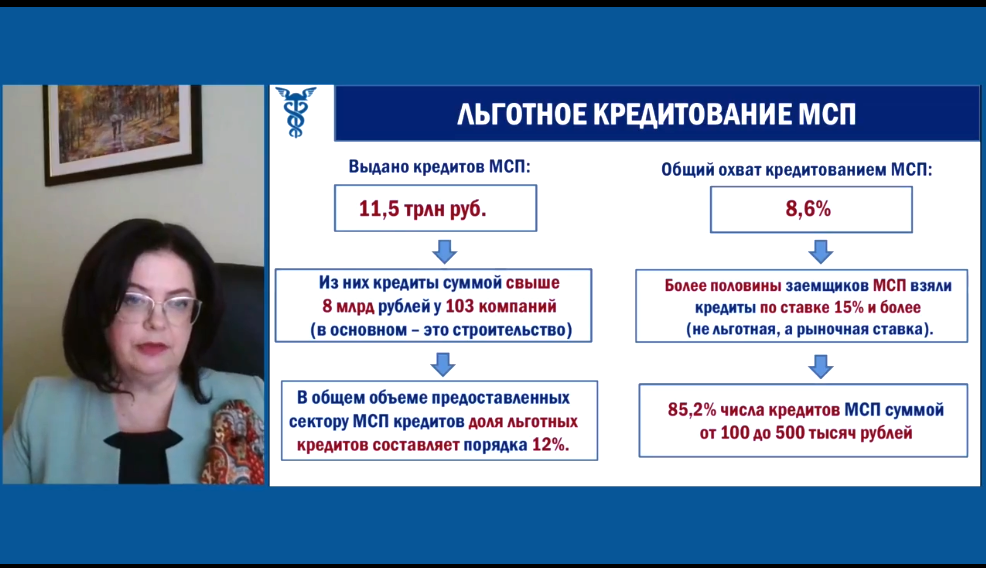 ЛЬГОТНОЕ КРЕДИТОВАНИЕ МСП

Выдано кредитов МСП:

11,5 трлн руб.

Из них кредиты суммой свыше 8 млрд рублей у 103 компаний (в основном – это строительство)

В общем объеме предоставленных сектору МСП кредитов доля льготных кредитов составляет порядка 12%.

Общий охват кредитованием МСП:

8,6%

Более половины заемщиков МСП взяли кредиты по ставке 15% и более (не льготная, а рыночная ставка).

85,2% числа кредитов МСП суммой от 100 до 500 тысяч рублей